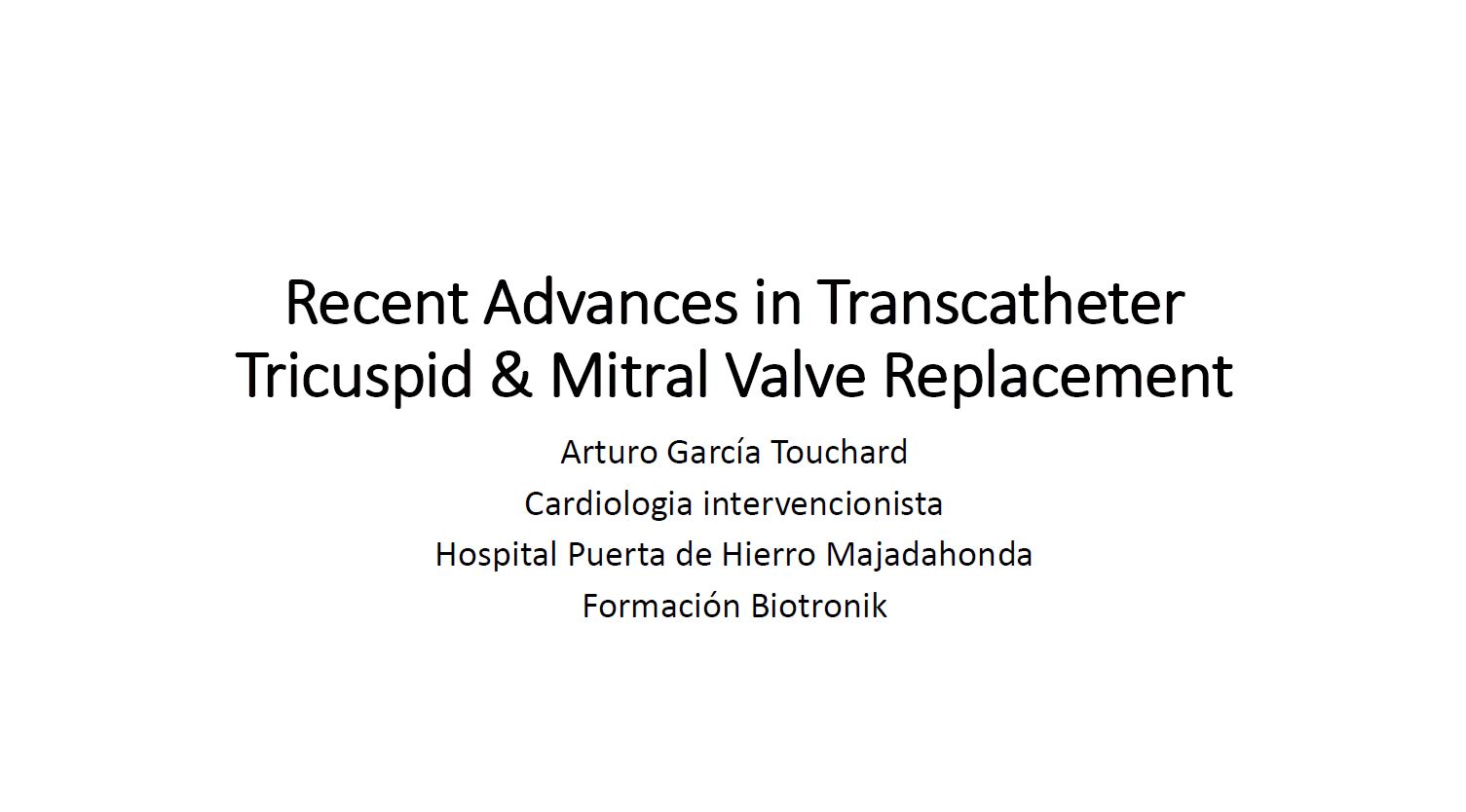 Recent Advances in Transcatheter Tricuspid & Mitral Valve Replacement

Arturo García Touchard
Cardiologia intervencionista
Hospital Puerta de Hierro Majadahonda
Formación Biotronik